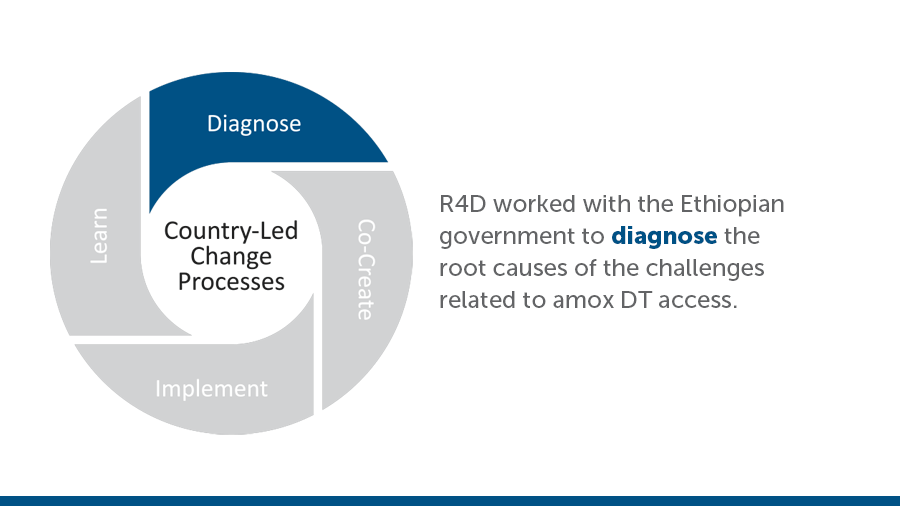 Diagnose

Co-Create

Implement

Learn

Country-Led Change Processes

R4D worked with the Ethiopian government to diagnose the root causes of the challenges related to amox DT access.